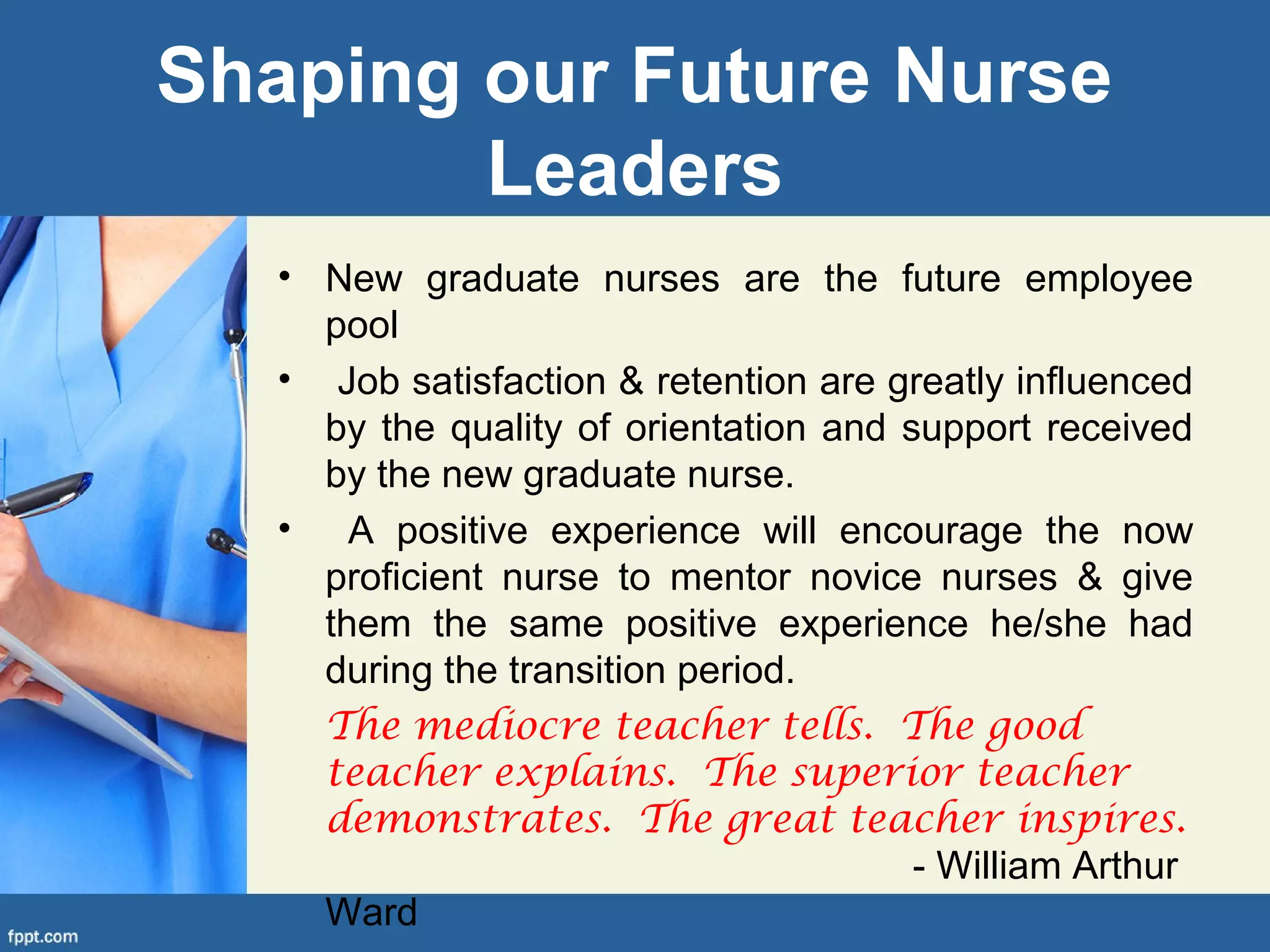 Shaping our Future Nurse Leaders

• New graduate nurses are the future employee pool

• Job satisfaction & retention are greatly influenced by the quality of orientation and support received by the new graduate nurse.

• A positive experience will encourage the now proficient nurse to mentor novice nurses & give them the same positive experience he/she had during the transition period.

The mediocre teacher tells. The good teacher explains. The superior teacher demonstrates. The great teacher inspires.

- William Arthur Ward

fppt.com